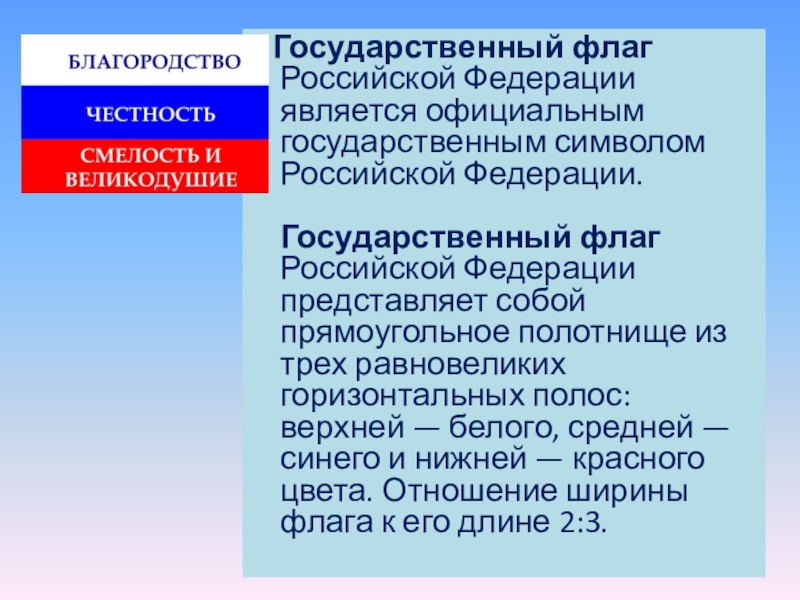 БЛАГОРОДСТВО

ЧЕСТНОСТЬ

СМЕЛОСТЬ И ВЕЛИКОДУШИЕ

Государственный флаг Российской Федерации является официальным государственным символом Российской Федерации.

Государственный флаг Российской Федерации представляет собой прямоугольное полотнище из трех равновеликих горизонтальных полос: верхней — белого, средней — синего и нижней — красного цвета. Отношение ширины флага к его длине 2:3.